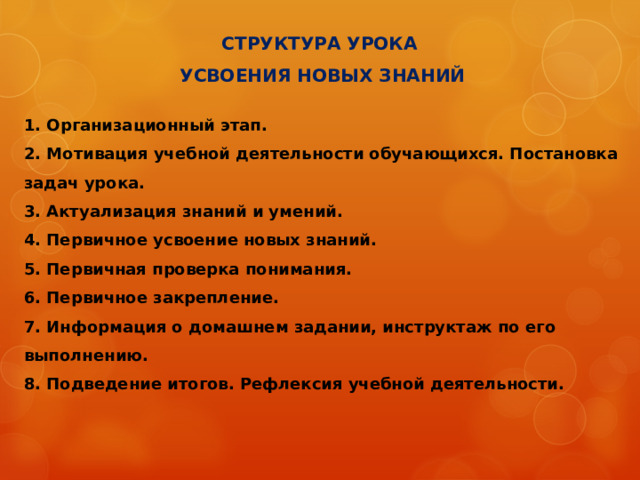 СТРУКТУРА УРОКА
УСВОЕНИЯ НОВЫХ ЗНАНИЙ

1. Организационный этап.
2. Мотивация учебной деятельности обучающихся. Постановка задач урока.
3. Актуализация знаний и умений.
4. Первичное усвоение новых знаний.
5. Первичная проверка понимания.
6. Первичное закрепление.
7. Информация о домашнем задании, инструктаж по его выполнению.
8. Подведение итогов. Рефлексия учебной деятельности.